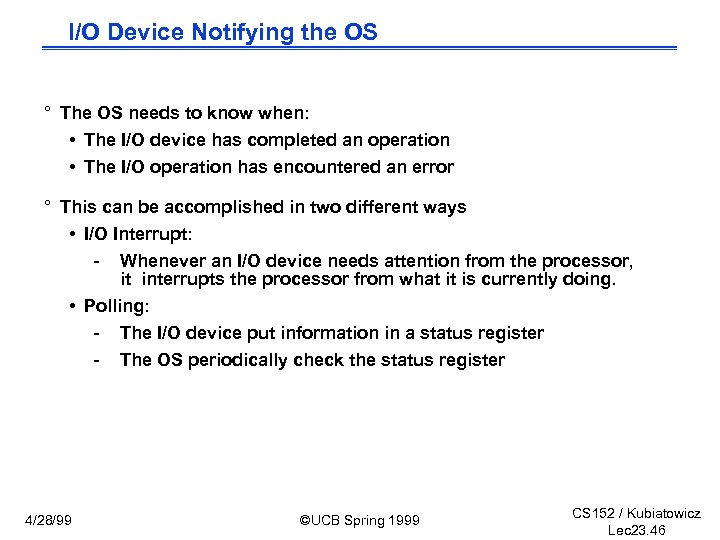 I/O Device Notifying the OS

° The OS needs to know when:

• The I/O device has completed an operation

• The I/O operation has encountered an error

° This can be accomplished in two different ways

• I/O Interrupt:

- Whenever an I/O device needs attention from the processor, it interrupts the processor from what it is currently doing.

• Polling:

- The I/O device put information in a status register

- The OS periodically check the status register

4/28/99

©UCB Spring 1999

CS152 / Kubiatowicz
Lec23.46